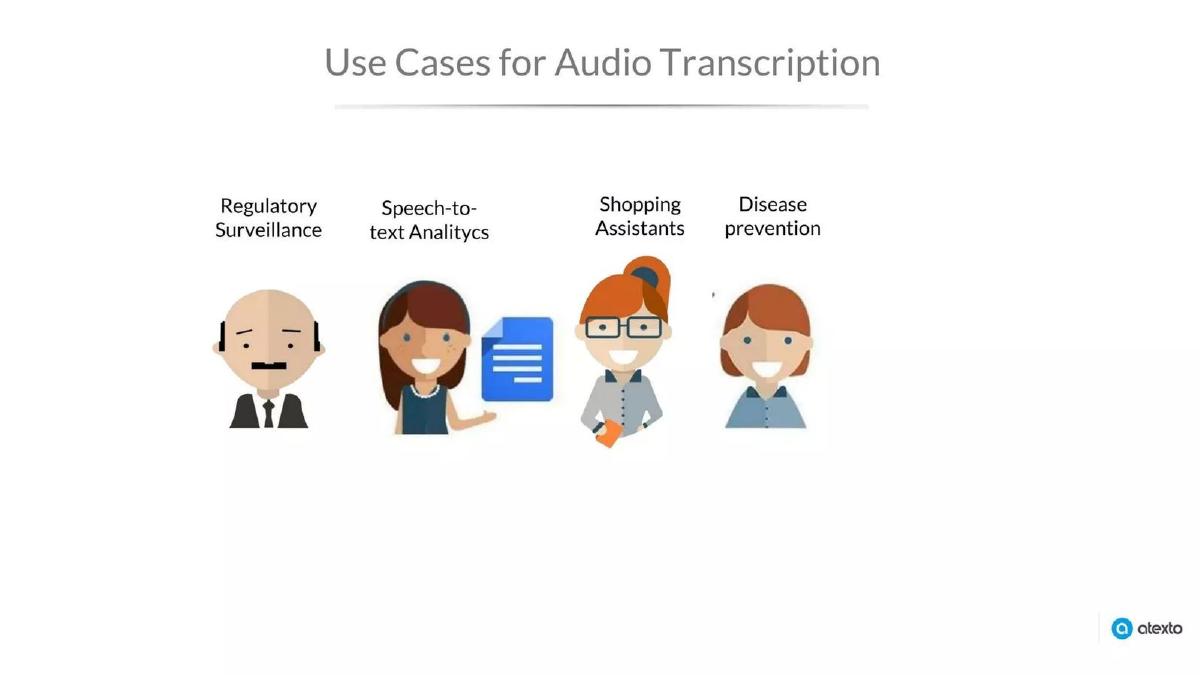 Use Cases for Audio Transcription

Regulatory Surveillance

Speech-to-text Analitycs

Shopping Assistants

Disease prevention

atexto